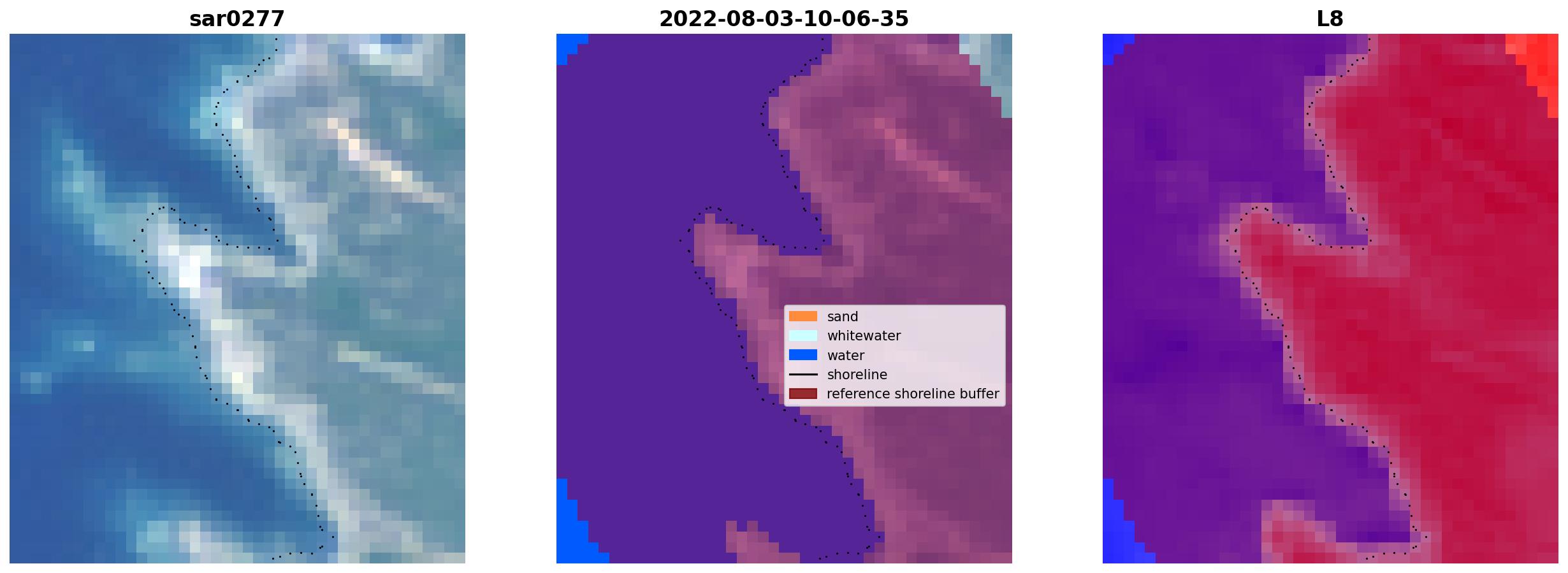 sar0277

2022-08-03-10-06-35

L8

sand
whitewater
water
shoreline
reference shoreline buffer